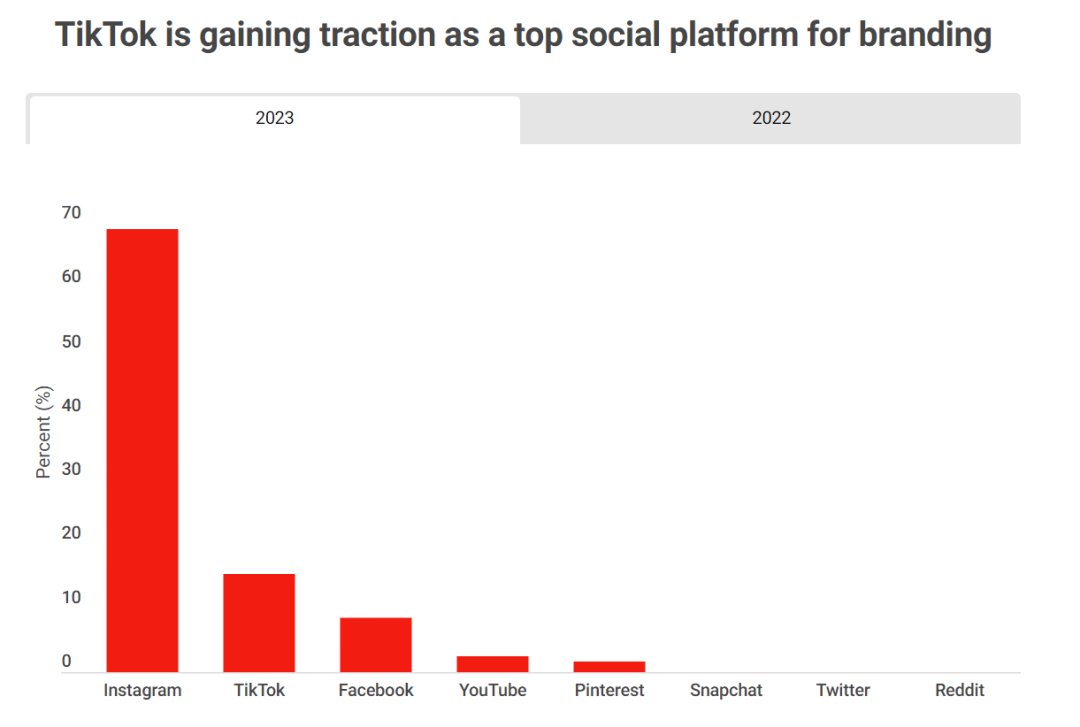 TikTok is gaining traction as a top social platform for branding

2023

2022

70
60
50
40
30
20
10
0

Percent (%)

Instagram
TikTok
Facebook
YouTube
Pinterest
Snapchat
Twitter
Reddit